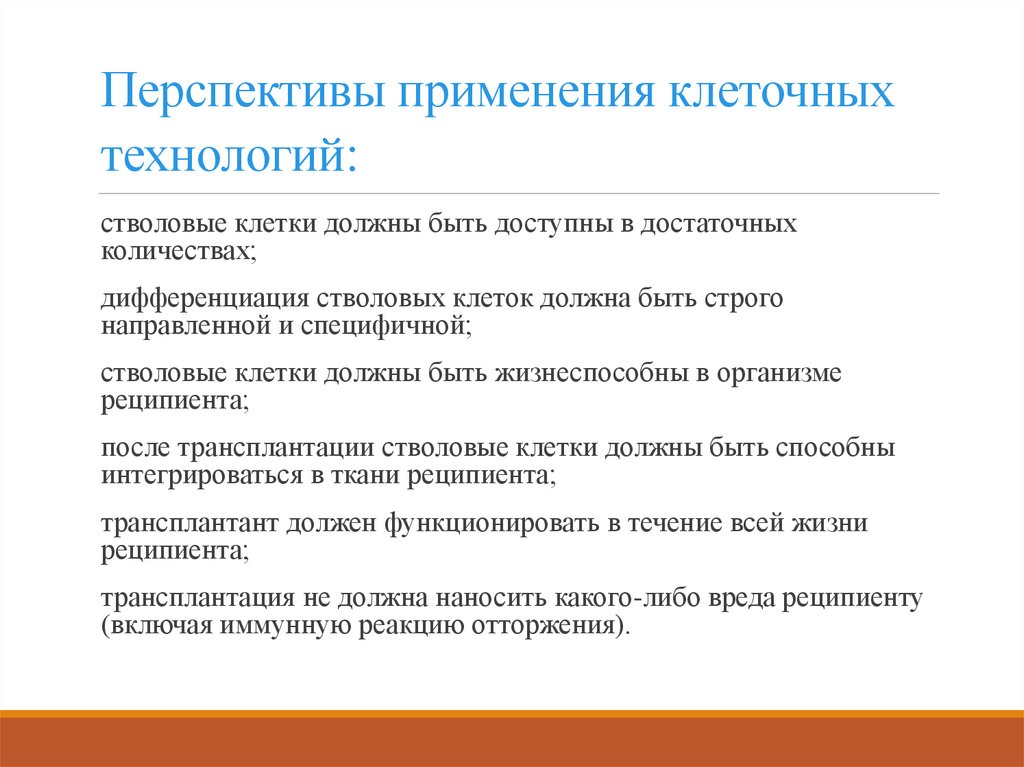 Перспективы применения клеточных технологий:

стволовые клетки должны быть доступны в достаточных количествах;

дифференциация стволовых клеток должна быть строго направленной и специфичной;

стволовые клетки должны быть жизнеспособны в организме реципиента;

после трансплантации стволовые клетки должны быть способны интегрироваться в ткани реципиента;

трансплантант должен функционировать в течение всей жизни реципиента;

трансплантация не должна наносить какого-либо вреда реципиенту (включая иммунную реакцию отторжения).